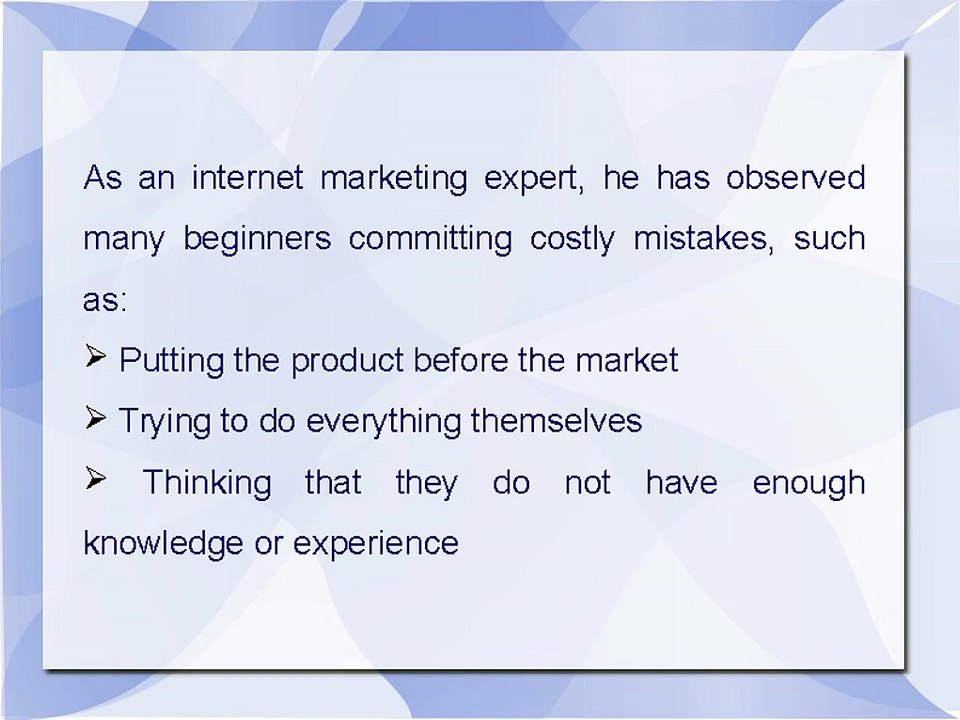 As an internet marketing expert, he has observed many beginners committing costly mistakes, such as:

➢ Putting the product before the market

➢ Trying to do everything themselves

➢ Thinking that they do not have enough knowledge or experience